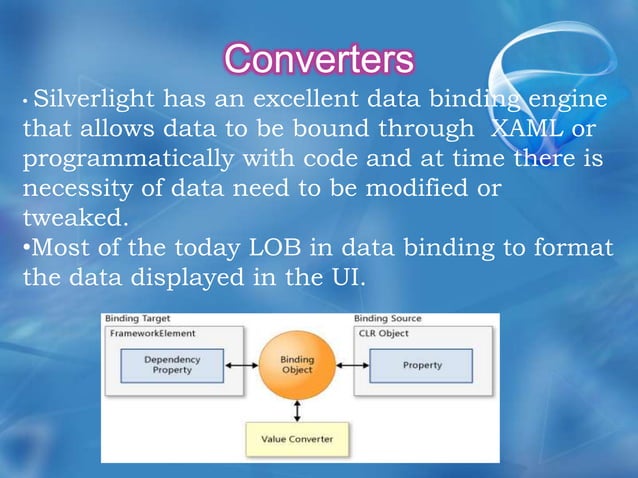 Converters

• Silverlight has an excellent data binding engine that allows data to be bound through XAML or programmatically with code and at time there is necessity of data need to be modified or tweaked.

•Most of the today LOB in data binding to format the data displayed in the UI.

Binding Target
FrameworkElement
Dependency Property
Binding Object
Binding Source
CLR Object
Property
Value Converter